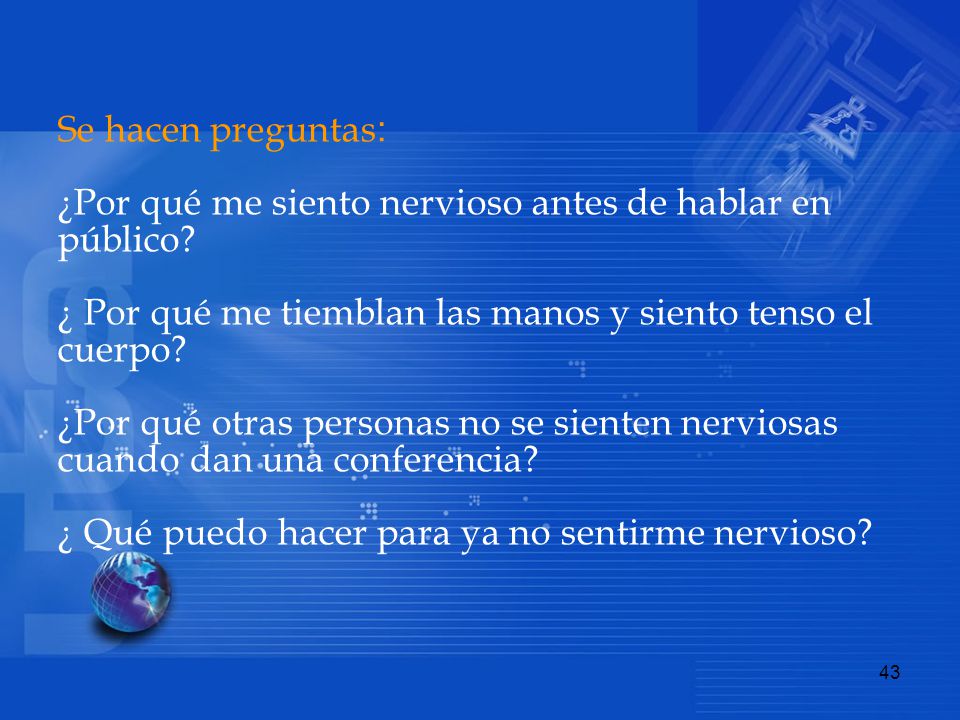 Se hacen preguntas:

¿Por qué me siento nervioso antes de hablar en público?

¿ Por qué me tiemblan las manos y siento tenso el cuerpo?

¿Por qué otras personas no se sienten nerviosas cuando dan una conferencia?

¿ Qué puedo hacer para ya no sentirme nervioso?

43